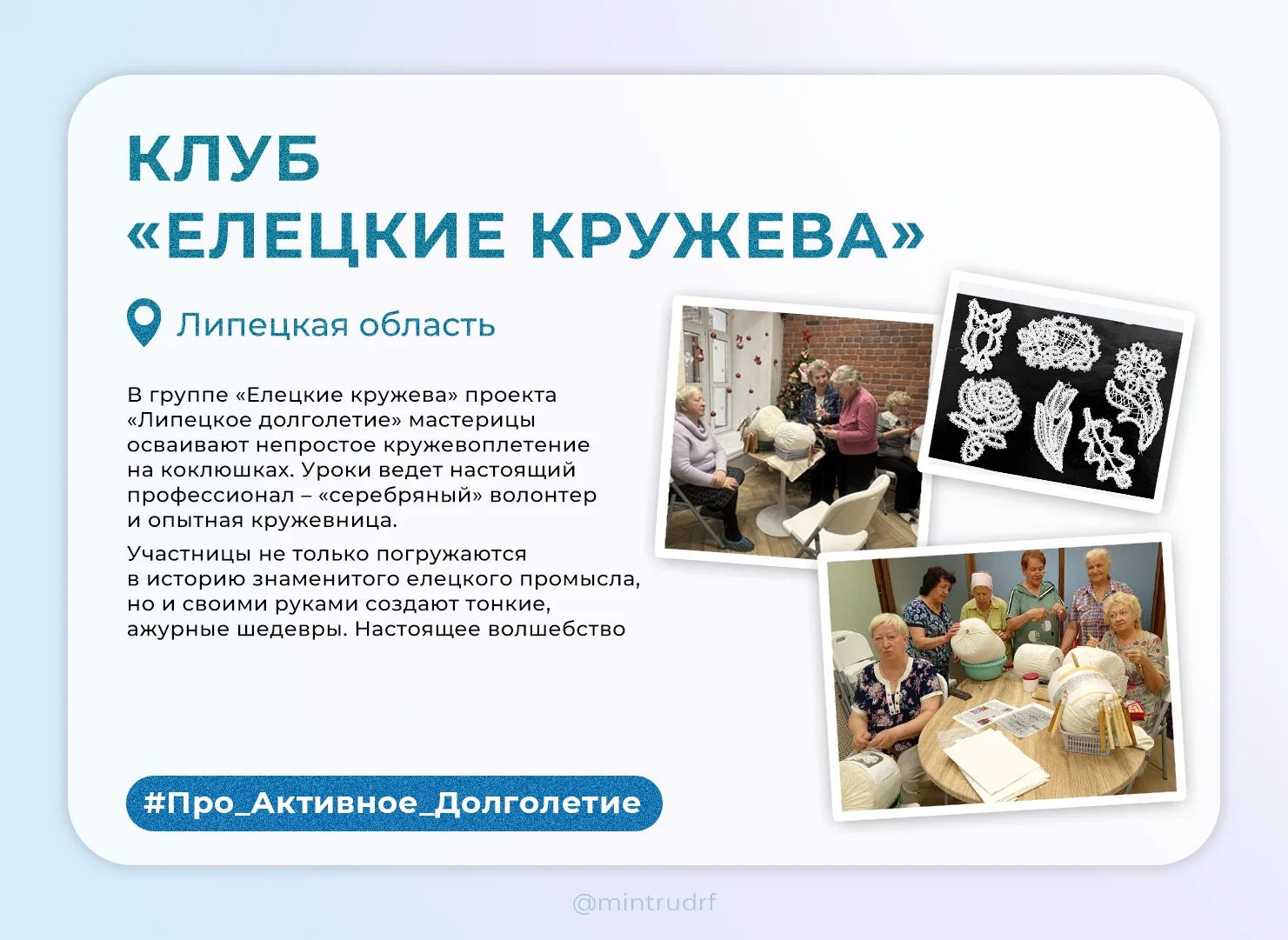 КЛУБ
«ЕЛЕЦКИЕ КРУЖЕВА»

Липецкая область

В группе «Елецкие кружева» проекта «Липецкое долголетие» мастерицы осваивают непростое кружевоплетение на коклюшках. Уроки ведет настоящий профессионал – «серебряный» волонтер и опытная кружевница.

Участницы не только погружаются в историю знаменитого елецкого промысла, но и своими руками создают тонкие, ажурные шедевры. Настоящее волшебство

#Про_Активное_Долголетие

@mintrudrf